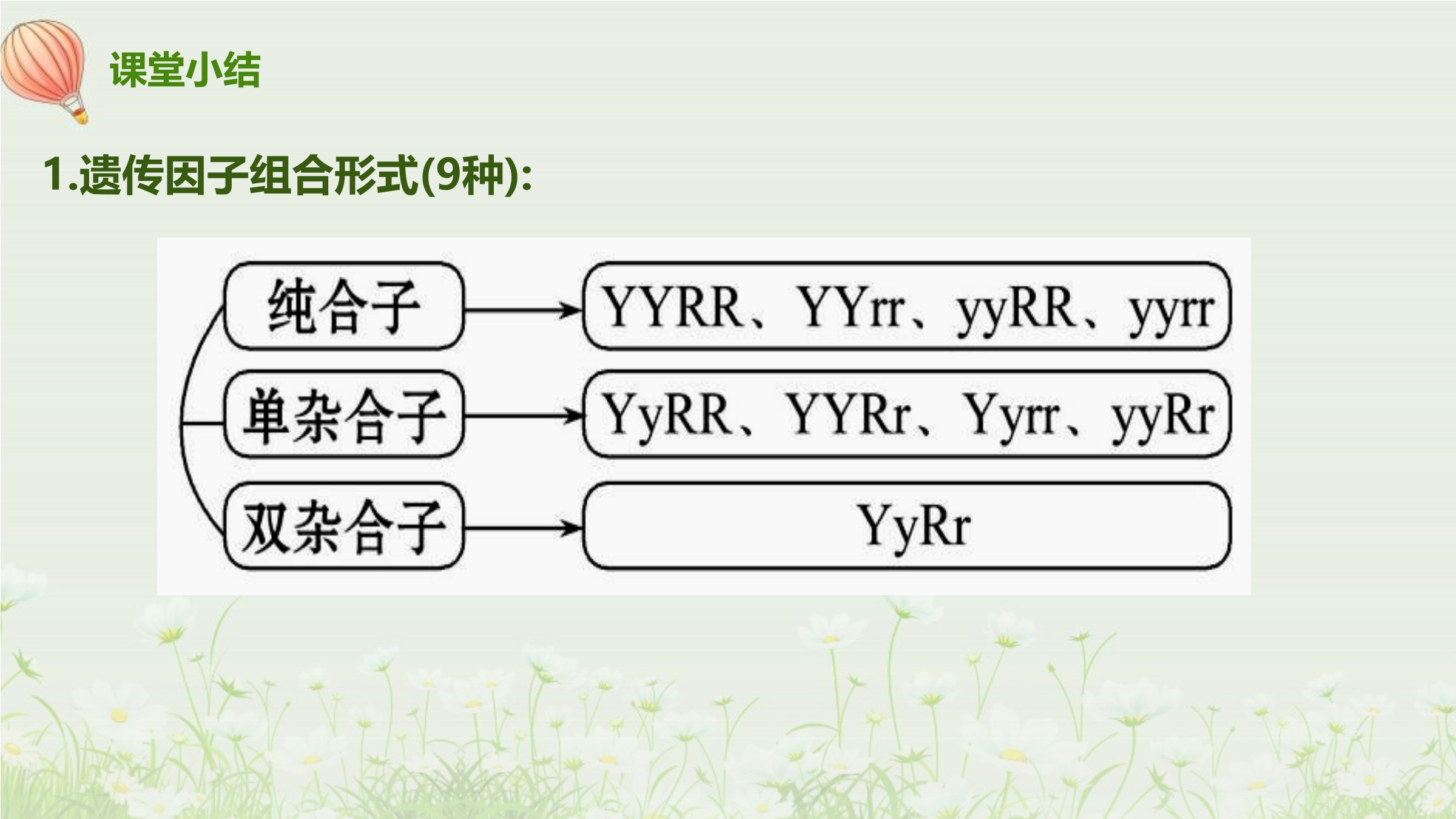 课堂小结

1.遗传因子组合形式(9种):

纯合子 YYRR、YYrr、yyRR、yyrr

单杂合子 YyRR、YYRr、Yyrr、yyRr

双杂合子 YyRr